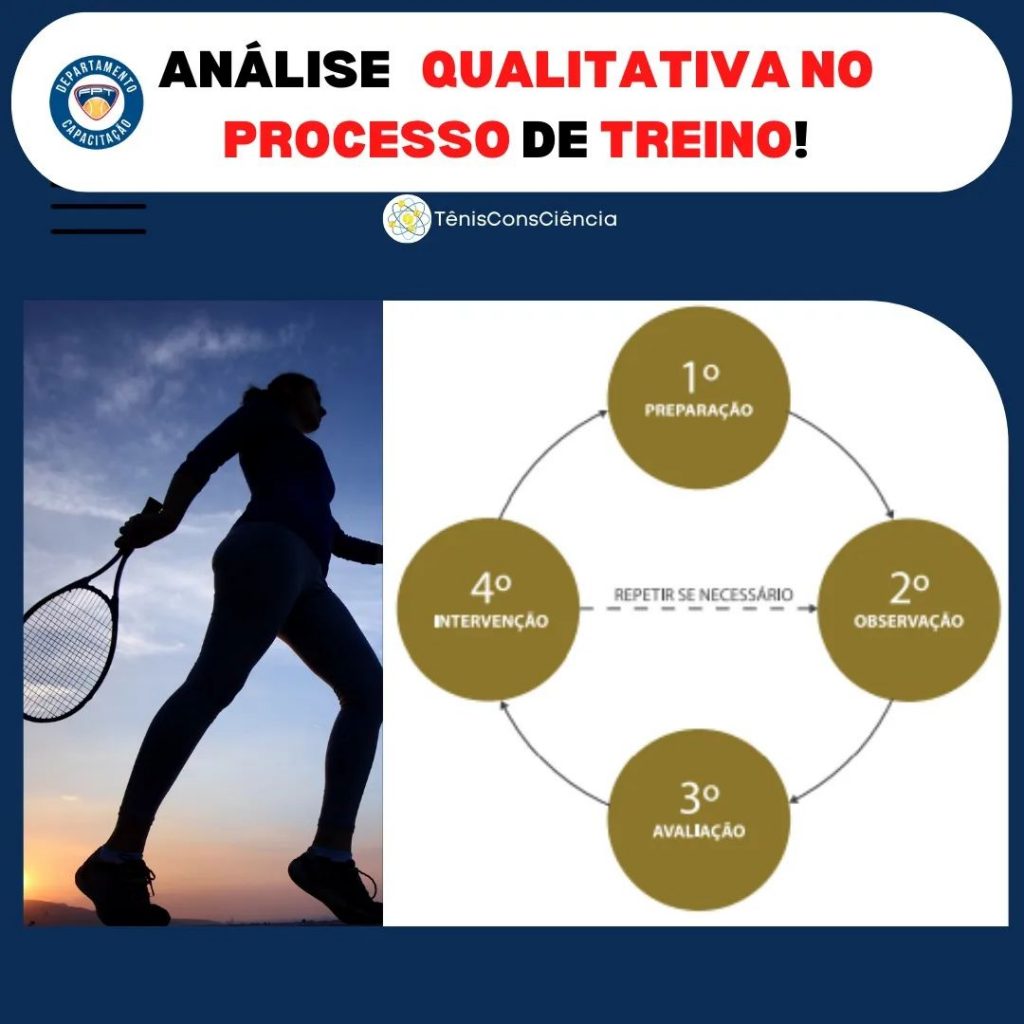 DEPARTAMENTO FPT CAPACITAÇÃO

ANÁLISE QUALITATIVA NO PROCESSO DE TREINO!

TênisConsCiência

1º
PREPARAÇÃO

2º
OBSERVAÇÃO

3º
AVALIAÇÃO

4º
INTERVENÇÃO

REPETIR SE NECESSÁRIO